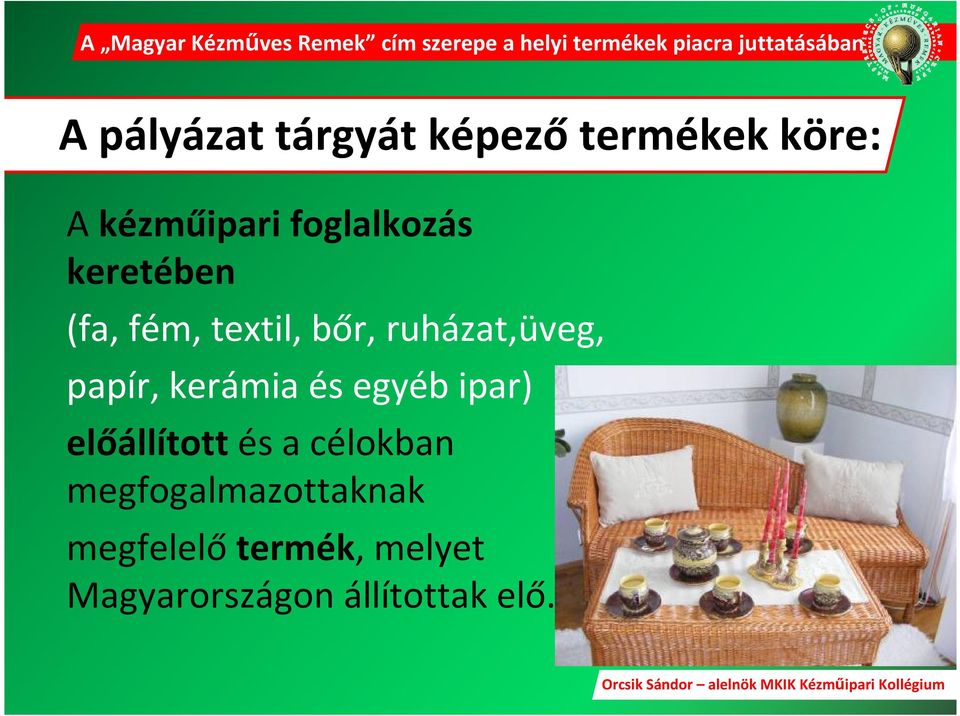 A „Magyar Kézműves Remek” cím szerepe a helyi termékek piacra juttatásában

A pályázat tárgyát képező termékek köre:

A kézműipari foglalkozás keretében

(fa, fém, textil, bőr, ruházat,üveg, papír, kerámia és egyéb ipar)

előállított és a célokban megfogalmazottaknak

megfelelő termék, melyet Magyarországon állítottak elő.

Orcsik Sándor – alelnök MKIK Kézműipari Kollégium